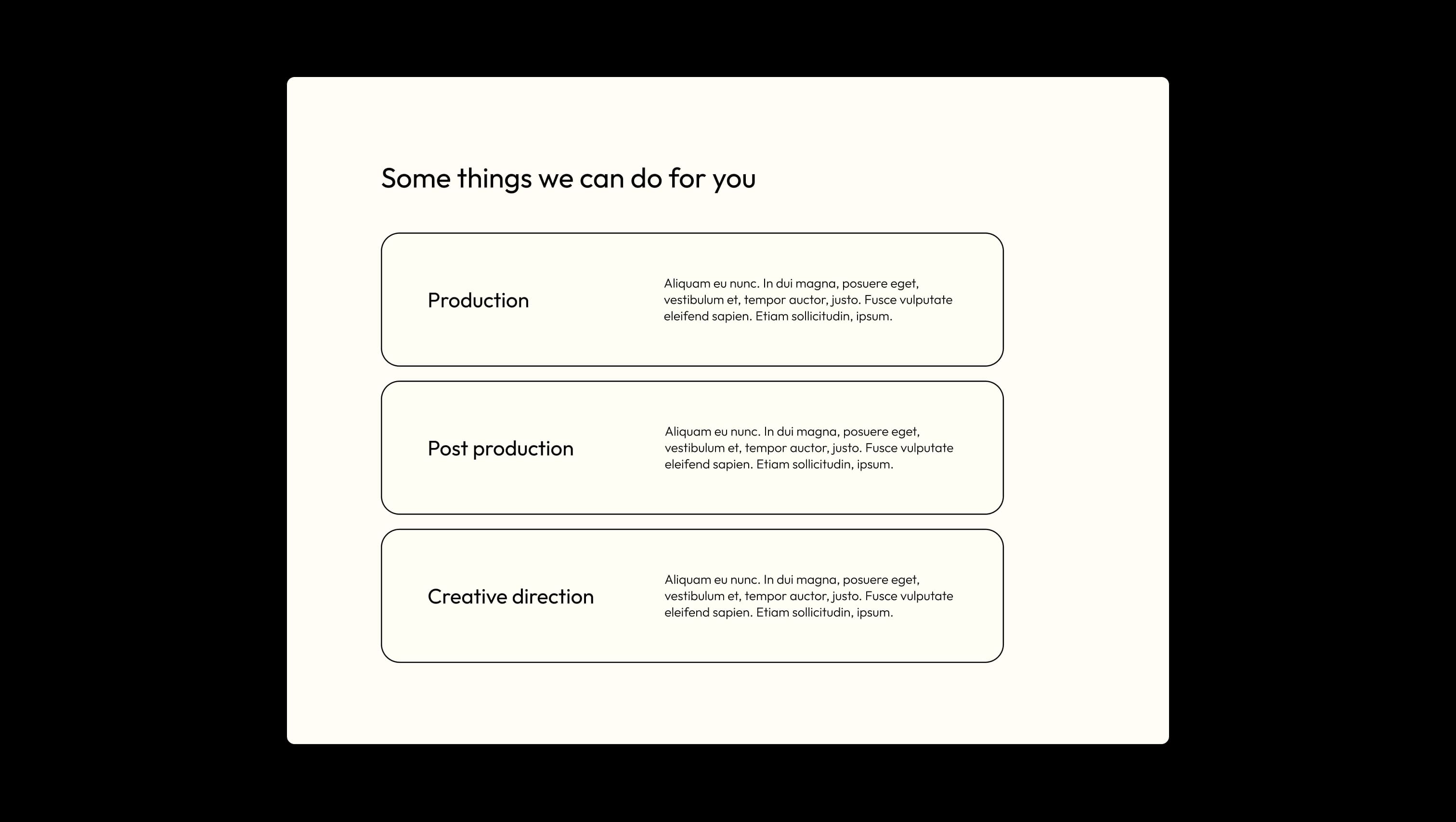 Some things we can do for you

Production

Aliquam eu nunc. In dui magna, posuere eget, vestibulum et, tempor auctor, justo. Fusce vulputate eleifend sapien. Etiam sollicitudin, ipsum.

Post production

Aliquam eu nunc. In dui magna, posuere eget, vestibulum et, tempor auctor, justo. Fusce vulputate eleifend sapien. Etiam sollicitudin, ipsum.

Creative direction

Aliquam eu nunc. In dui magna, posuere eget, vestibulum et, tempor auctor, justo. Fusce vulputate eleifend sapien. Etiam sollicitudin, ipsum.